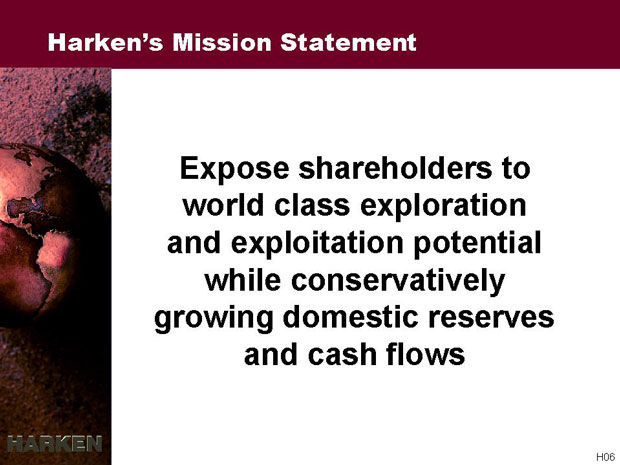 Harken's Mission Statement

Expose shareholders to world class exploration and exploitation potential while conservatively growing domestic reserves and cash flows

HARKEN

H06